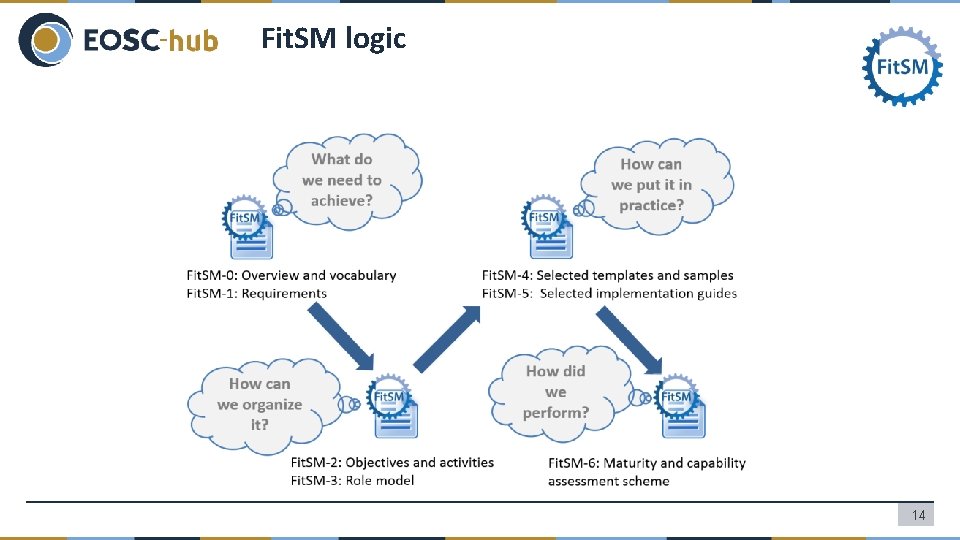 EOSC-hub

FitSM logic

FitSM

What do we need to achieve?

FitSM

FitSM-0: Overview and vocabulary
FitSM-1: Requirements

How can we put it in practice?

FitSM

FitSM-4: Selected templates and samples
FitSM-5: Selected implementation guides

How can we organize it?

FitSM

FitSM-2: Objectives and activities
FitSM-3: Role model

How did we perform?

FitSM

FitSM-6: Maturity and capability assessment scheme

14